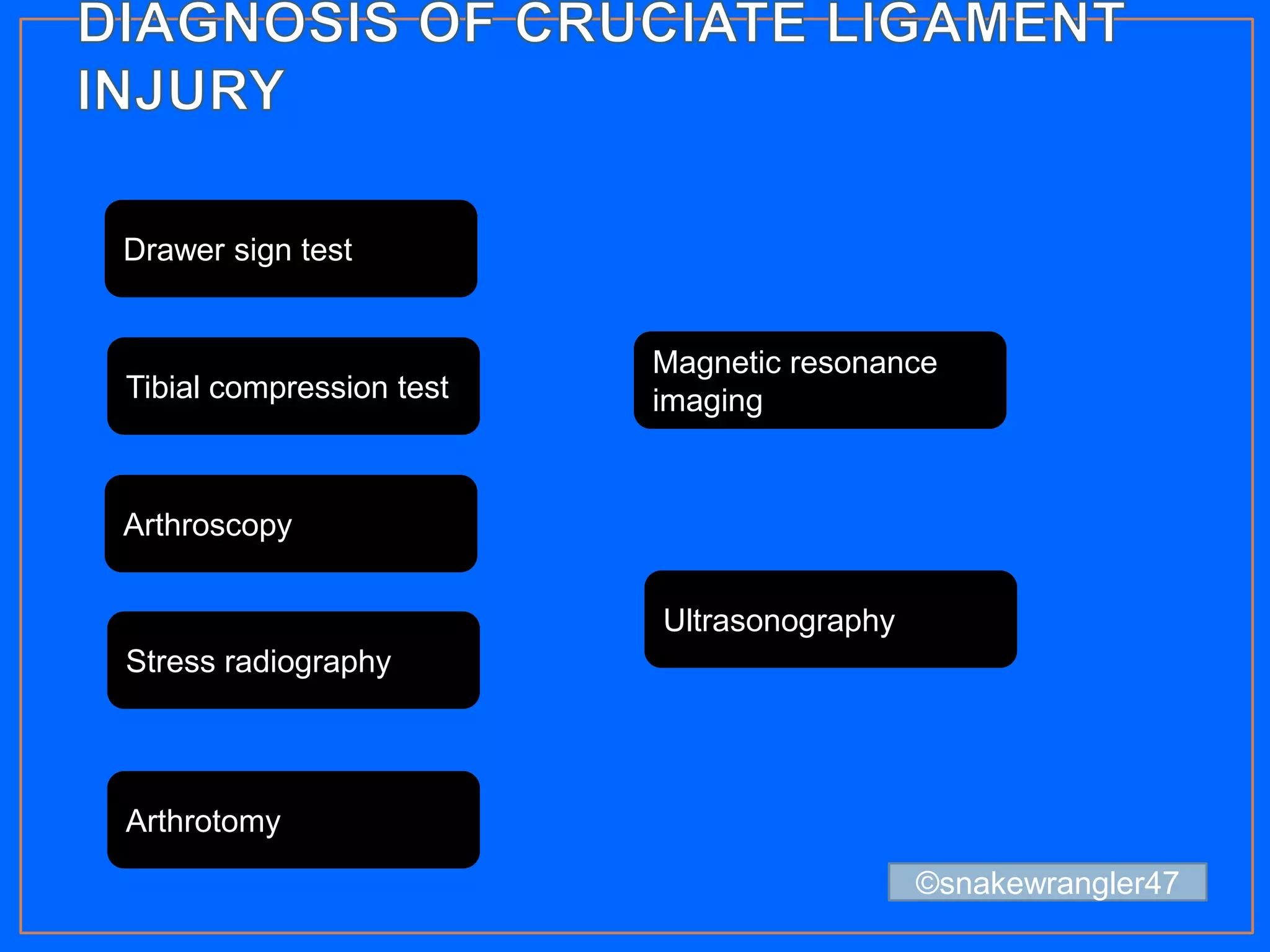 DIAGNOSIS OF CRUCIATE LIGAMENT INJURY

Drawer sign test

Tibial compression test

Arthroscopy

Stress radiography

Arthrotomy

Magnetic resonance imaging

Ultrasonography

©snakewrangler47